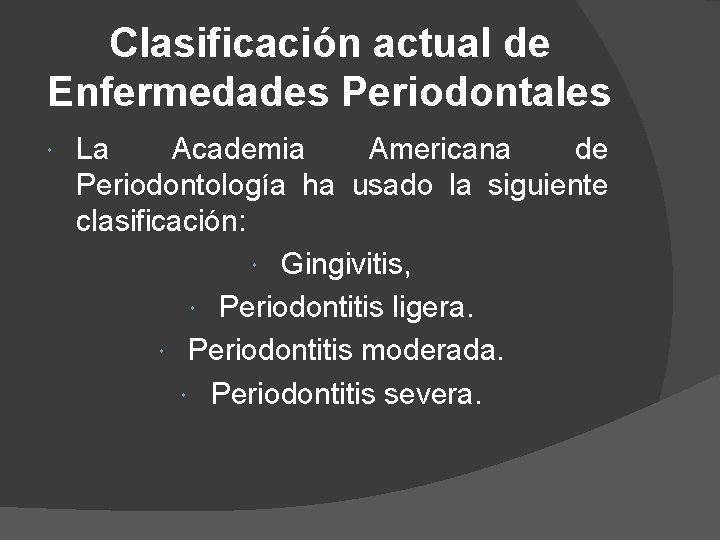 Clasificación actual de Enfermedades Periodontales

La Academia Americana de Periodontología ha usado la siguiente clasificación:

Gingivitis,

Periodontitis ligera.

Periodontitis moderada.

Periodontitis severa.